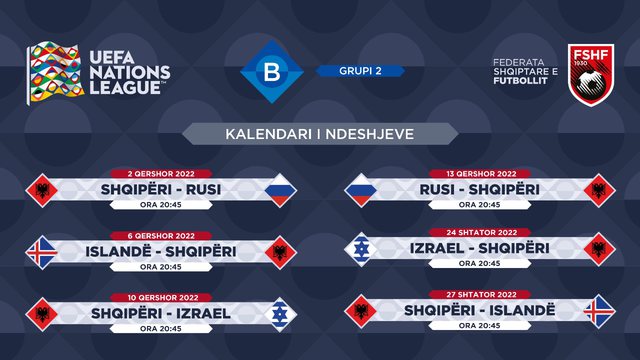 UEFA NATIONS LEAGUE

B

GRUPI 2

FEDERATA SHQIPTARE E FUTBOLLIT

FSHF 1930

KALENDARI I NDESHJEVE

2 QERSHOR 2022
SHQIPËRI - RUSI
ORA 20:45

6 QERSHOR 2022
ISLANDË - SHQIPËRI
ORA 20:45

10 QERSHOR 2022
SHQIPËRI - IZRAEL
ORA 20:45

13 QERSHOR 2022
RUSI - SHQIPËRI
ORA 20:45

24 SHTATOR 2022
IZRAEL - SHQIPËRI
ORA 20:45

27 SHTATOR 2022
SHQIPËRI - ISLANDË
ORA 20:45